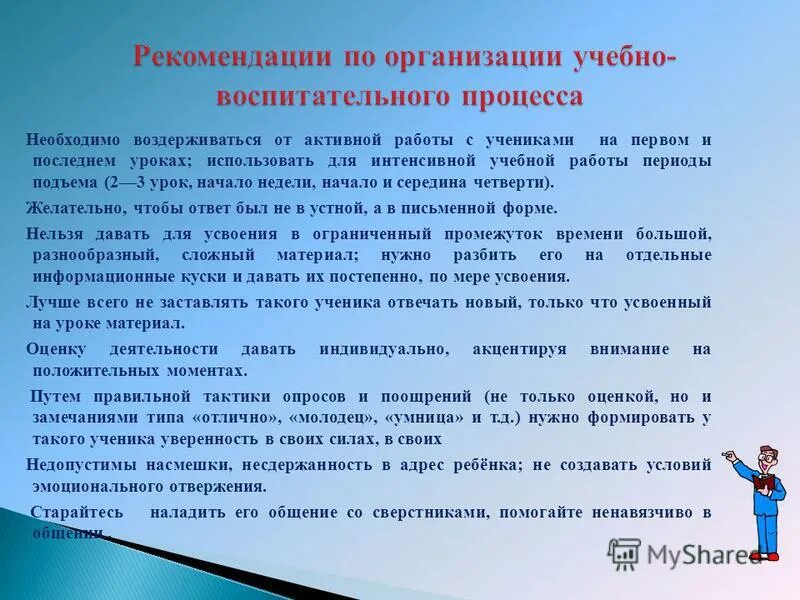 Рекомендации по организации учебно-воспитательного процесса

Необходимо воздерживаться от активной работы с учениками на первом и последнем уроках; использовать для интенсивной учебной работы периоды подъема (2—3 урок, начало недели, начало и середина четверти).

Желательно, чтобы ответ был не в устной, а в письменной форме.

Нельзя давать для усвоения в ограниченный промежуток времени большой, разнообразный, сложный материал; нужно разбить его на отдельные информационные куски и давать их постепенно, по мере усвоения.

Лучше всего не заставлять такого ученика отвечать новый, только что усвоенный на уроке материал.

Оценку деятельности давать индивидуально, акцентируя внимание на положительных моментах.

Путем правильной тактики опросов и поощрений (не только оценкой, но и замечаниями типа «отлично», «молодец», «умница» и т.д.) нужно формировать у такого ученика уверенность в своих силах, в своих

Недопустимы насмешки, несдержанность в адрес ребёнка; не создавать условий эмоционального отвержения.

Старайтесь наладить его общение со сверстниками, помогайте ненавязчиво в общении.

MyShared